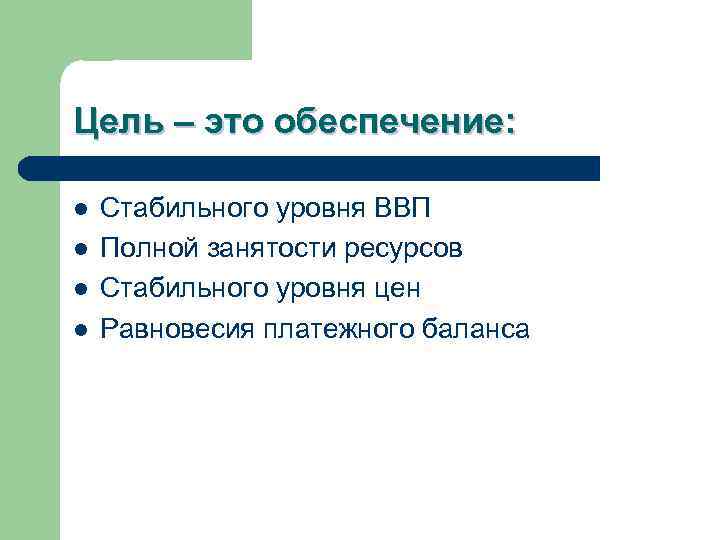 Цель – это обеспечение:

- Стабильного уровня ВВП
- Полной занятости ресурсов
- Стабильного уровня цен
- Равновесия платежного баланса